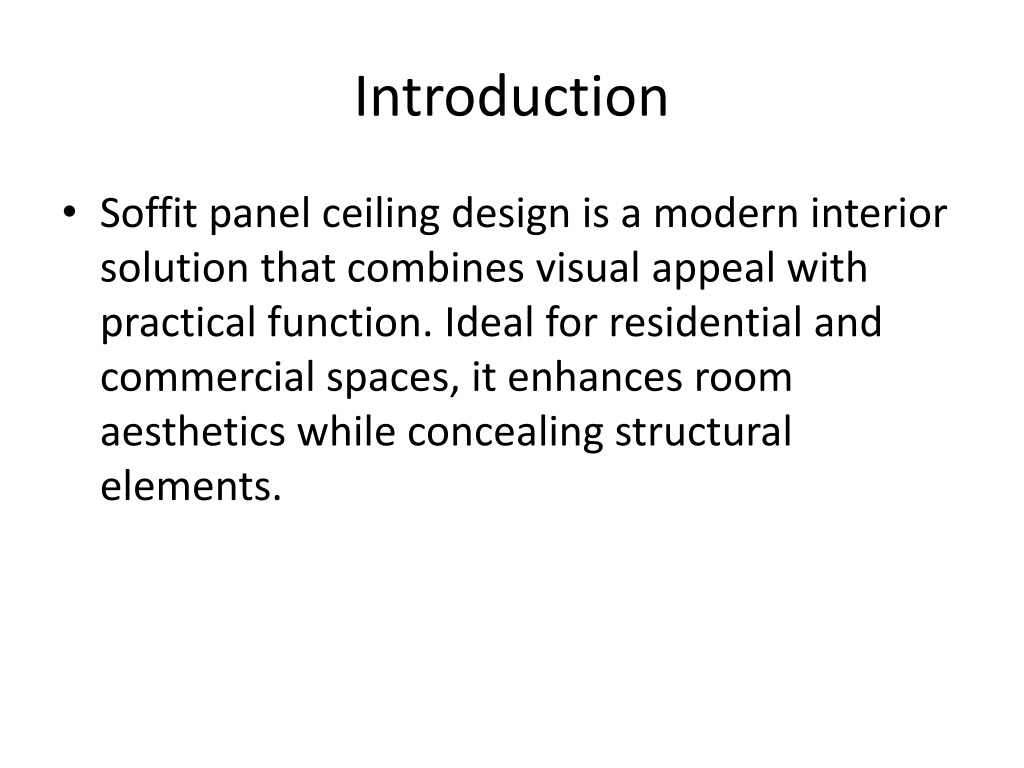 Introduction

• Soffit panel ceiling design is a modern interior solution that combines visual appeal with practical function. Ideal for residential and commercial spaces, it enhances room aesthetics while concealing structural elements.